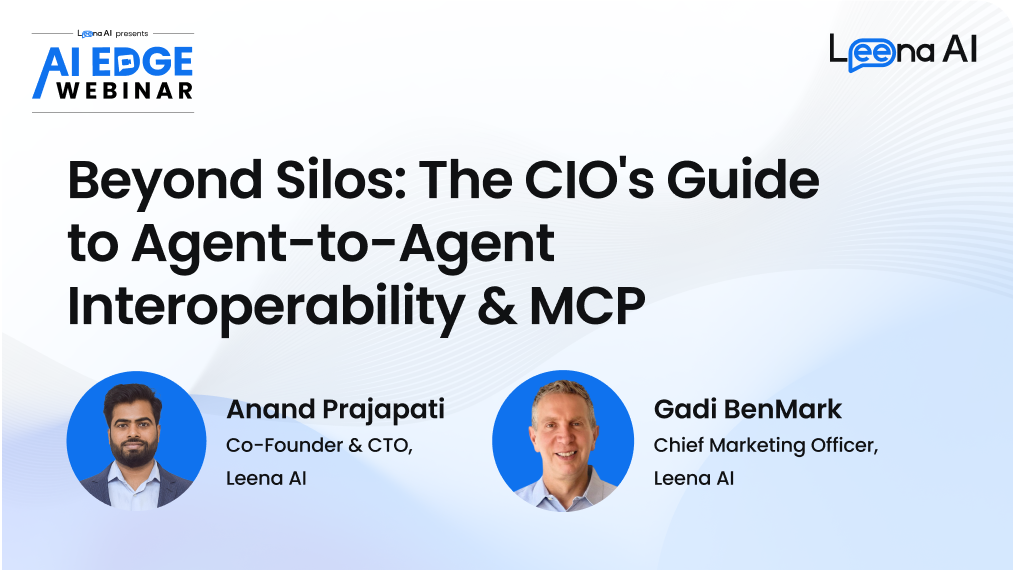 Leena AI presents
AI EDGE
WEBINAR

Leena AI

Beyond Silos: The CIO's Guide to Agent-to-Agent Interoperability & MCP

Anand Prajapati
Co-Founder & CTO,
Leena AI

Gadi BenMark
Chief Marketing Officer,
Leena AI